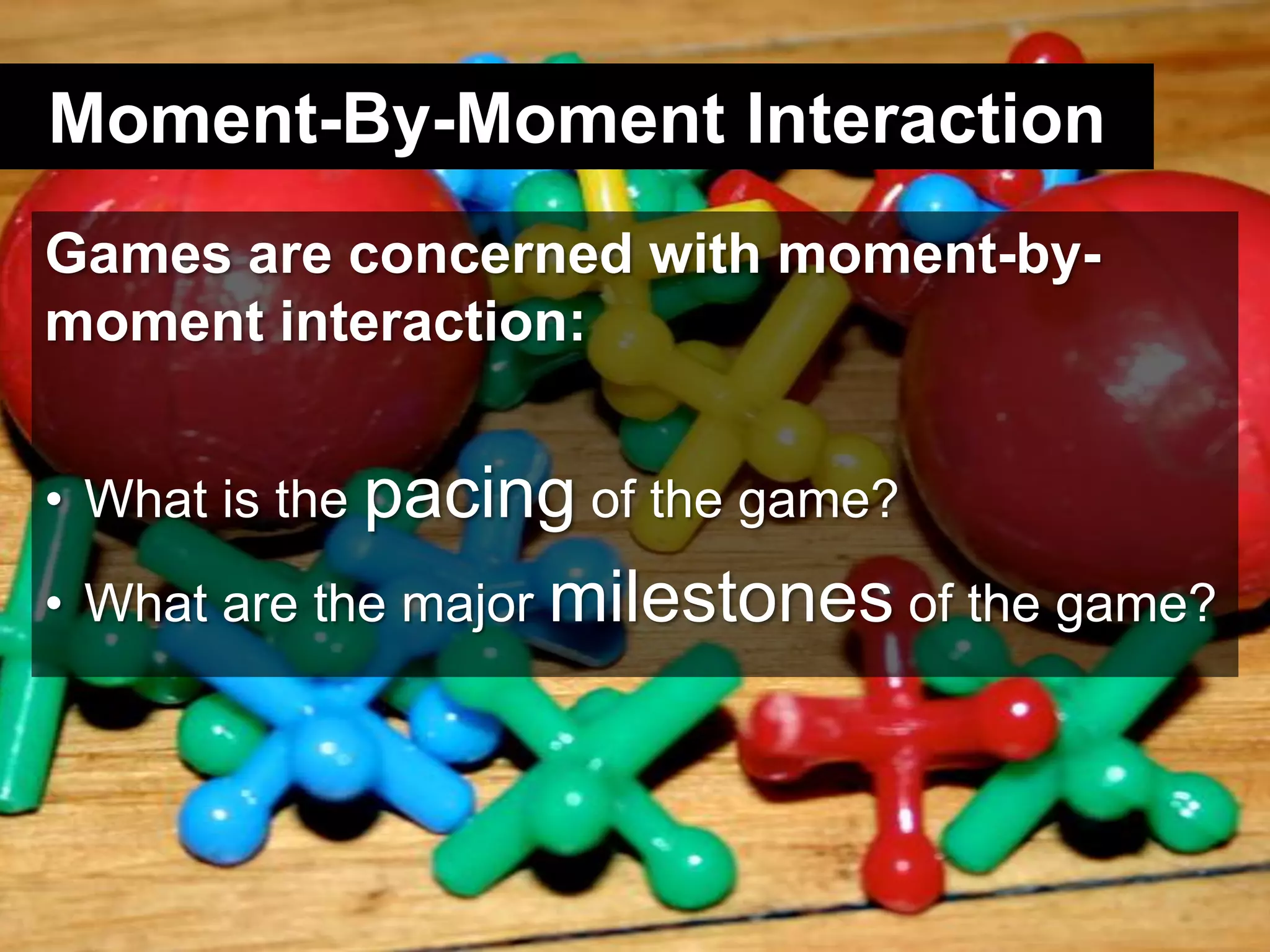 Moment-By-Moment Interaction

Games are concerned with moment-by-moment interaction:

• What is the pacing of the game?
• What are the major milestones of the game?